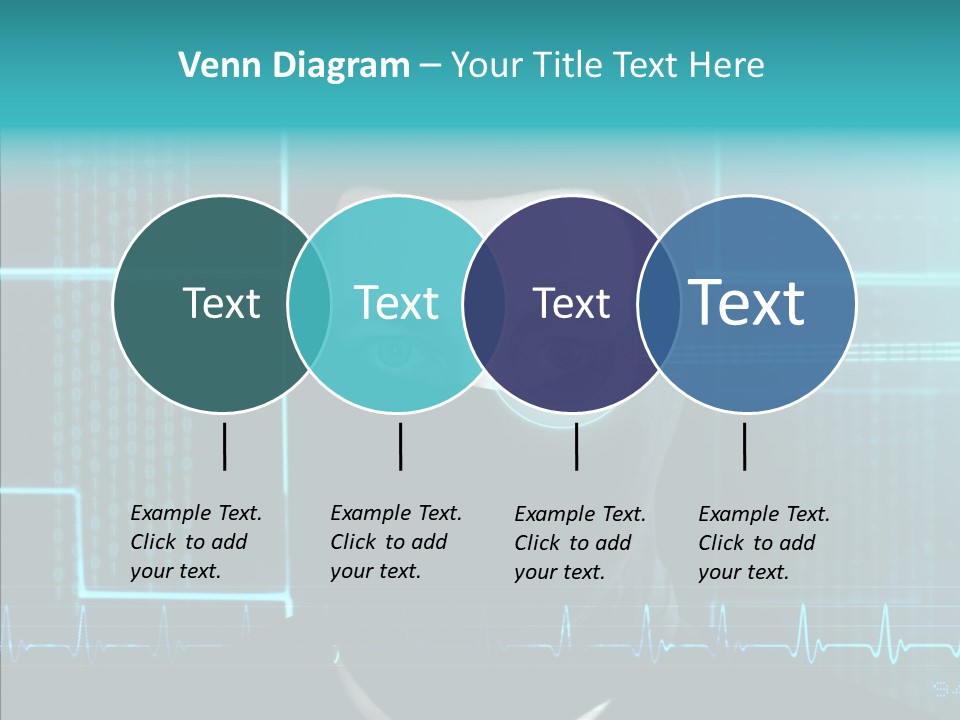 Venn Diagram – Your Title Text Here

Text

Text

Text

Text

Example Text. Click to add your text.

Example Text. Click to add your text.

Example Text. Click to add your text.

Example Text. Click to add your text.